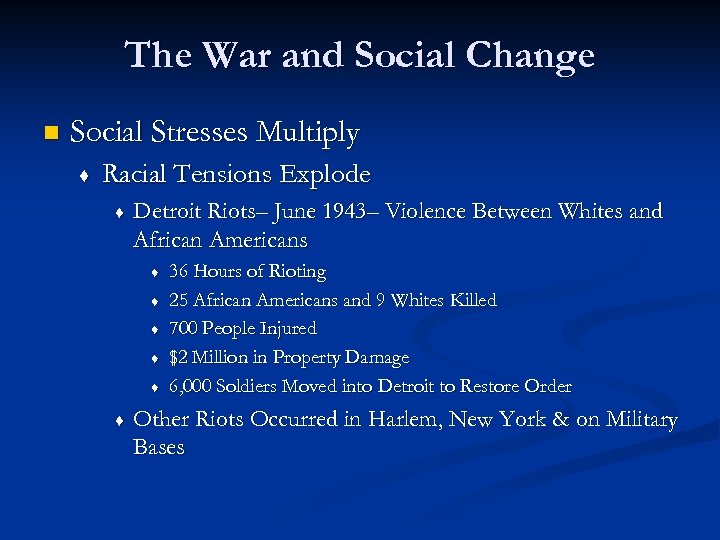 The War and Social Change

Social Stresses Multiply

Racial Tensions Explode

Detroit Riots– June 1943– Violence Between Whites and African Americans

36 Hours of Rioting

25 African Americans and 9 Whites Killed

700 People Injured

\$2 Million in Property Damage

6,000 Soldiers Moved into Detroit to Restore Order

Other Riots Occurred in Harlem, New York & on Military Bases